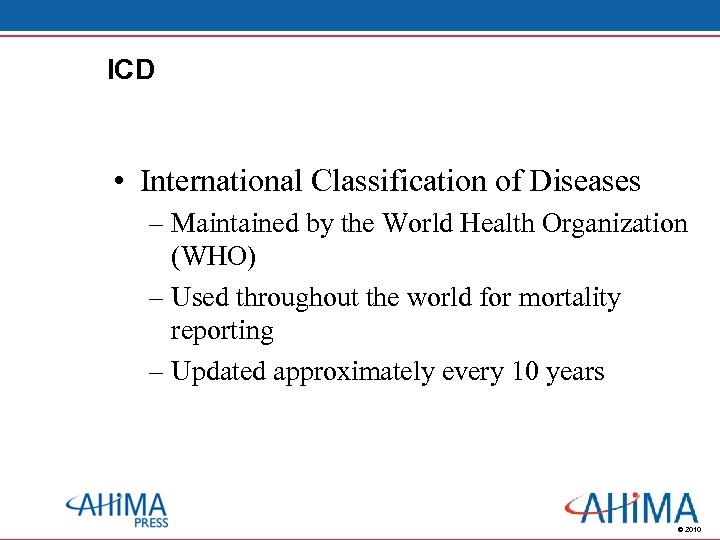 ICD

• International Classification of Diseases
– Maintained by the World Health Organization (WHO)
– Used throughout the world for mortality reporting
– Updated approximately every 10 years

AHIMA PRESS

AHIMA

© 2010